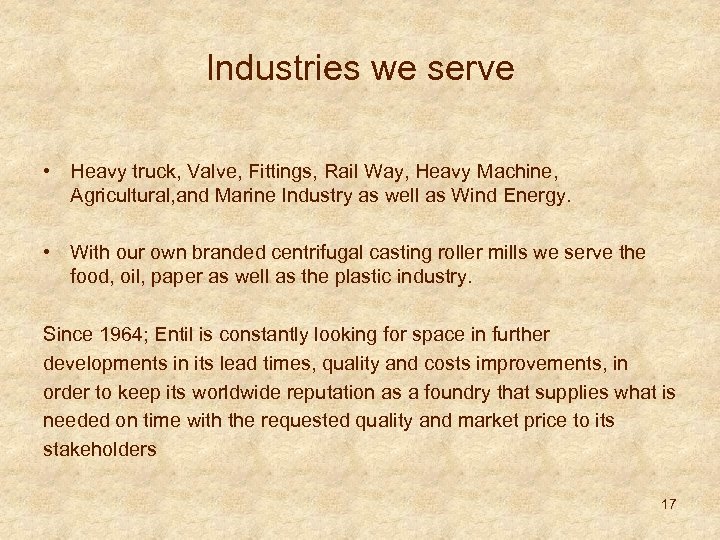 Industries we serve

• Heavy truck, Valve, Fittings, Rail Way, Heavy Machine, Agricultural,and Marine Industry as well as Wind Energy.

• With our own branded centrifugal casting roller mills we serve the food, oil, paper as well as the plastic industry.

Since 1964; Entil is constantly looking for space in further developments in its lead times, quality and costs improvements, in order to keep its worldwide reputation as a foundry that supplies what is needed on time with the requested quality and market price to its stakeholders

17